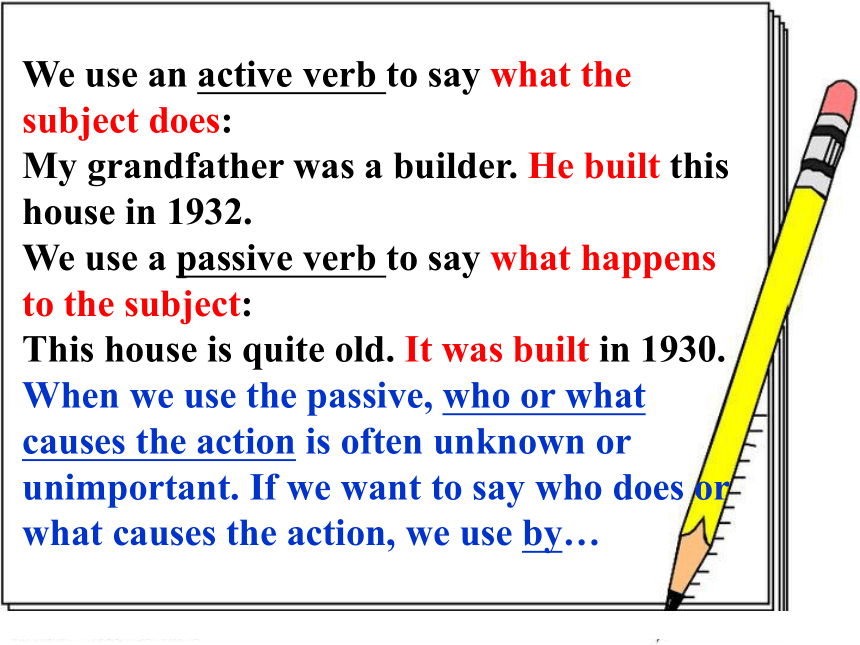 We use an active verb to say what the subject does:
My grandfather was a builder. He built this house in 1932.
We use a passive verb to say what happens to the subject:
This house is quite old. It was built in 1930.
When we use the passive, who or what causes the action is often unknown or unimportant. If we want to say who does or what causes the action, we use by…